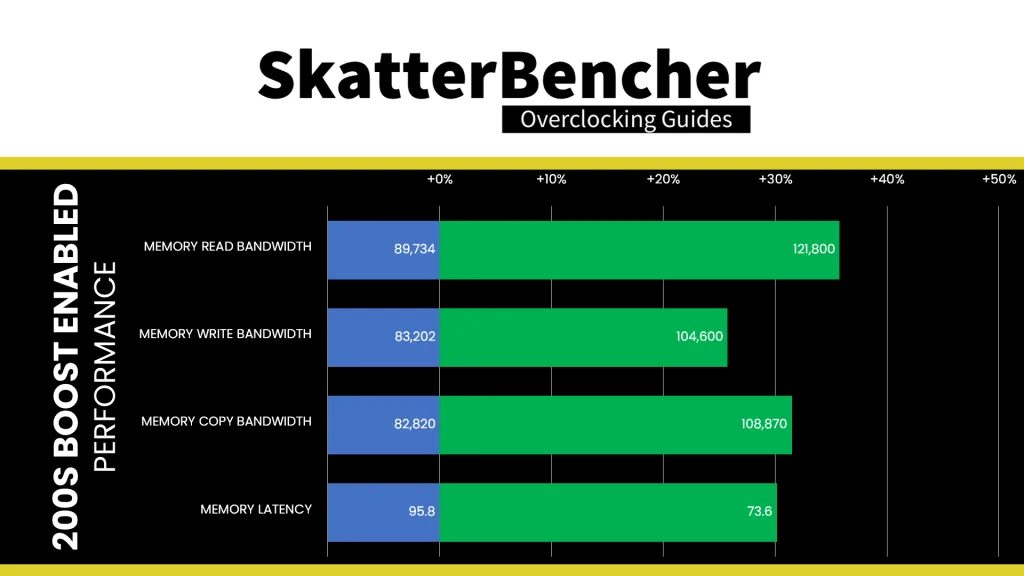 SkatterBencher
Overclocking Guides

200S BOOST ENABLED
PERFORMANCE

+0% +10% +20% +30% +40% +50%

MEMORY READ BANDWIDTH 89,734 121,800
MEMORY WRITE BANDWIDTH 83,202 104,600
MEMORY COPY BANDWIDTH 82,820 108,870
MEMORY LATENCY 95.8 73.6